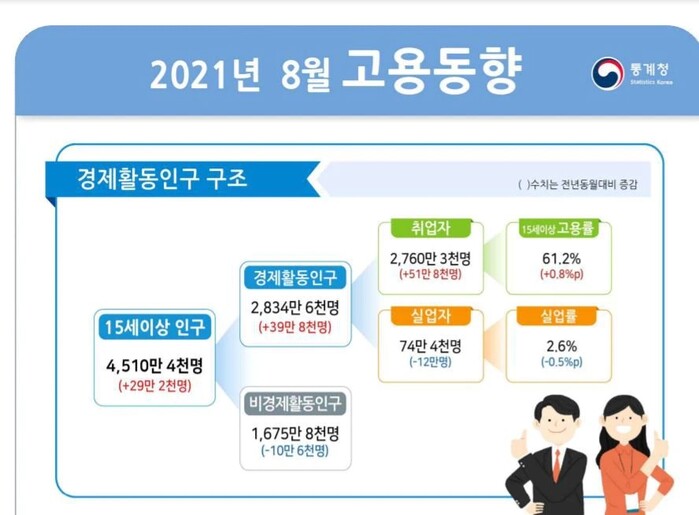 2021년 8월 고용동향

통계청
Statistics Korea

경제활동인구 구조

( )수치는 전년동월대비 증감

15세이상 인구
4,510만 4천명
(+29만 2천명)

경제활동인구
2,834만 6천명
(+39만 8천명)

비경제활동인구
1,675만 8천명
(-10만 6천명)

취업자
2,760만 3천명
(+51만 8천명)

실업자
74만 4천명
(-12만명)

15세이상 고용률
61.2%
(+0.8%p)

실업률
2.6%
(-0.5%p)